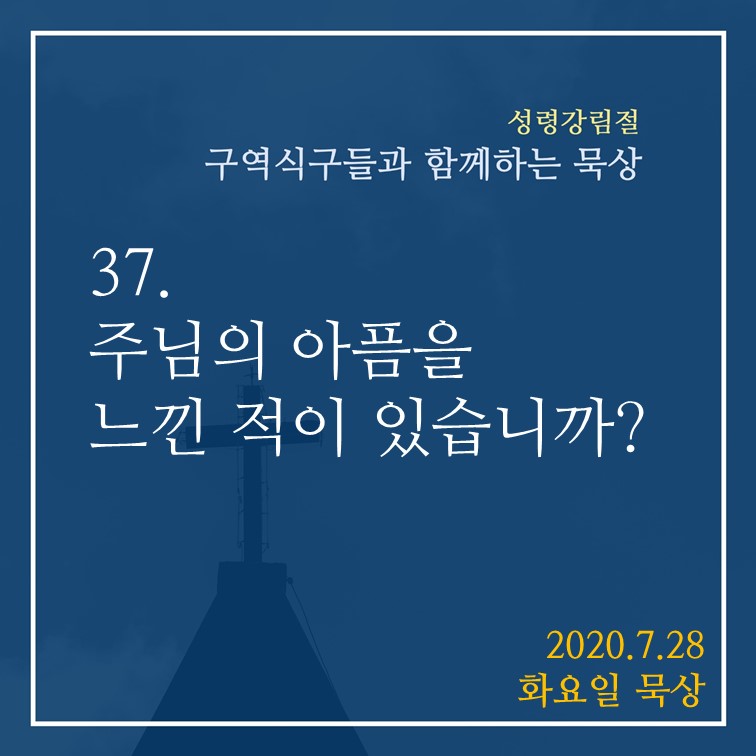 성령강림절
구역식구들과 함께하는 묵상

37.
주님의 아픔을
느낀 적이 있습니까?

2020.7.28
화요일 묵상